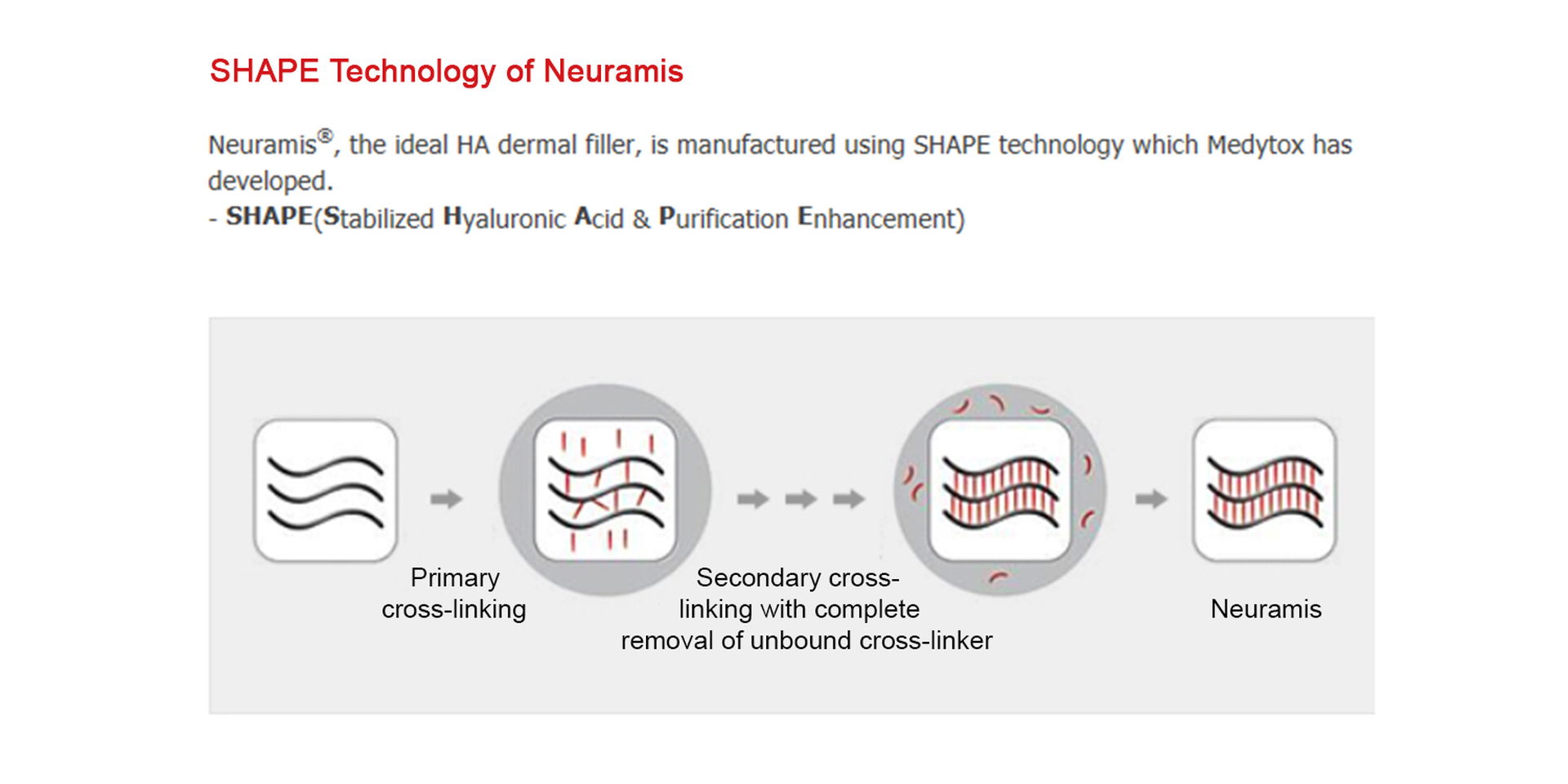 SHAPE Technology of Neuramis

Neuramis®, the ideal HA dermal filler, is manufactured using SHAPE technology which Medytox has developed.
- SHAPE(Stabilized Hyaluronic Acid & Purification Enhancement)

Primary cross-linking

Secondary cross-linking with complete removal of unbound cross-linker

Neuramis